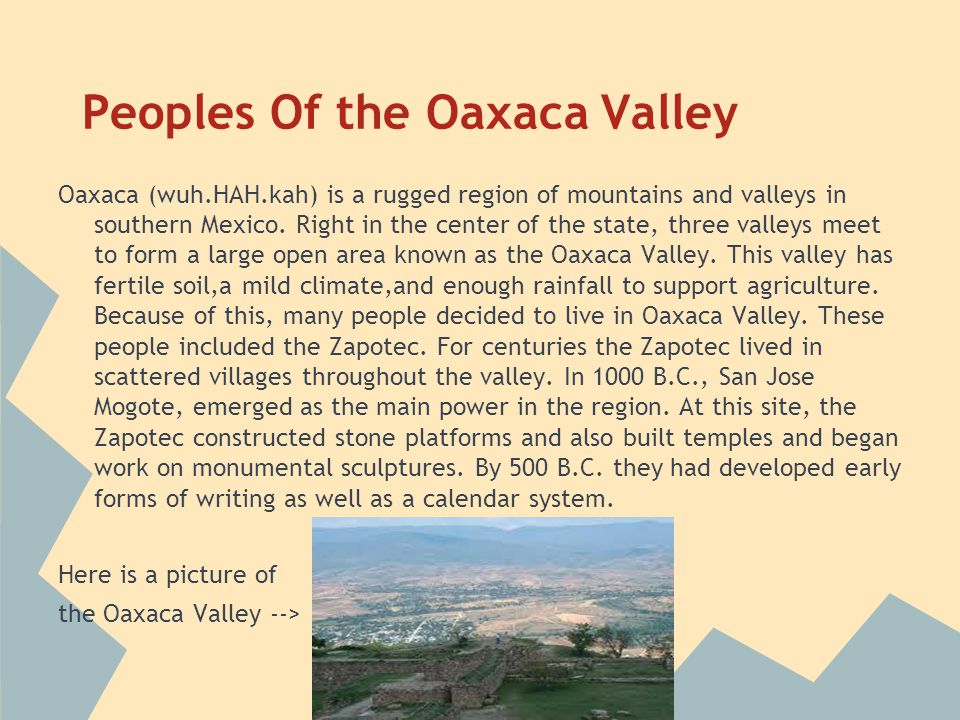 Peoples Of the Oaxaca Valley

Oaxaca (wuh.HAH.kah) is a rugged region of mountains and valleys in southern Mexico. Right in the center of the state, three valleys meet to form a large open area known as the Oaxaca Valley. This valley has fertile soil,a mild climate,and enough rainfall to support agriculture. Because of this, many people decided to live in Oaxaca Valley. These people included the Zapotec. For centuries the Zapotec lived in scattered villages throughout the valley. In 1000 B.C., San Jose Mogote, emerged as the main power in the region. At this site, the Zapotec constructed stone platforms and also built temples and began work on monumental sculptures. By 500 B.C. they had developed early forms of writing as well as a calendar system.

Here is a picture of the Oaxaca Valley -->